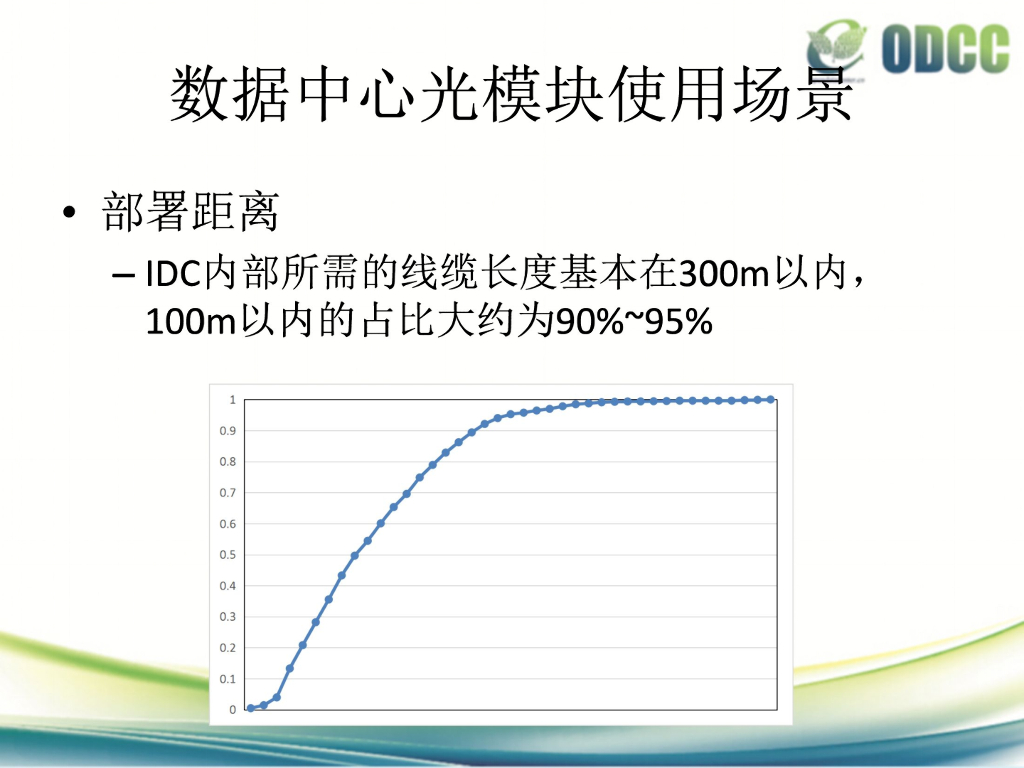 ODCC

数据中心光模块使用场景

• 部署距离
– IDC内部所需的线缆长度基本在300m以内，100m以内的占比大约为90%~95%

1
0.9
0.8
0.7
0.6
0.5
0.4
0.3
0.2
0.1
0